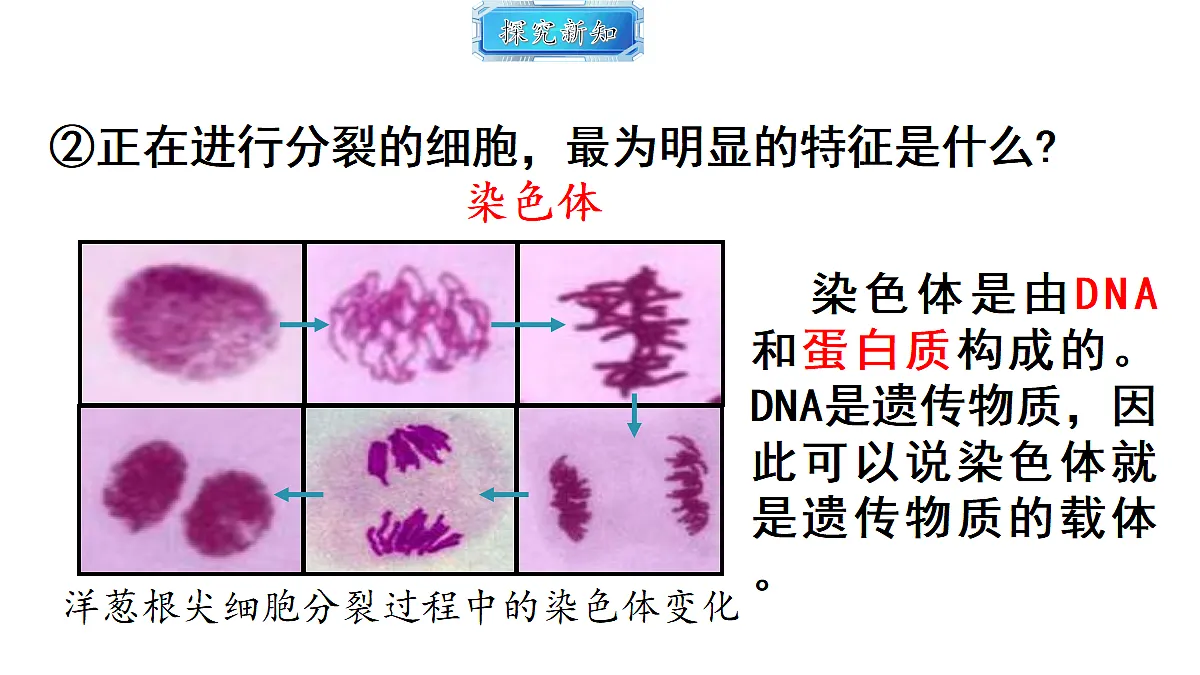 探究新知

②正在进行分裂的细胞，最为明显的特征是什么？

染色体

染色体是由DNA和蛋白质构成的。DNA是遗传物质，因此可以说染色体就是遗传物质的载体。

洋葱根尖细胞分裂过程中的染色体变化